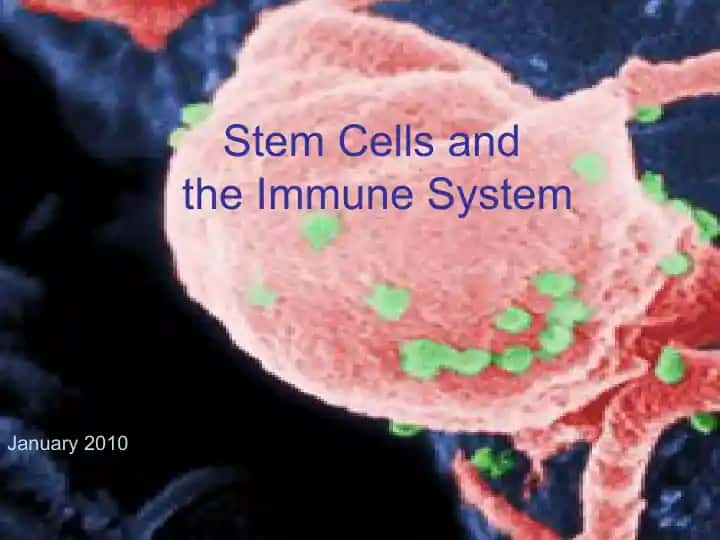 Stem Cells and the Immune System

January 2010